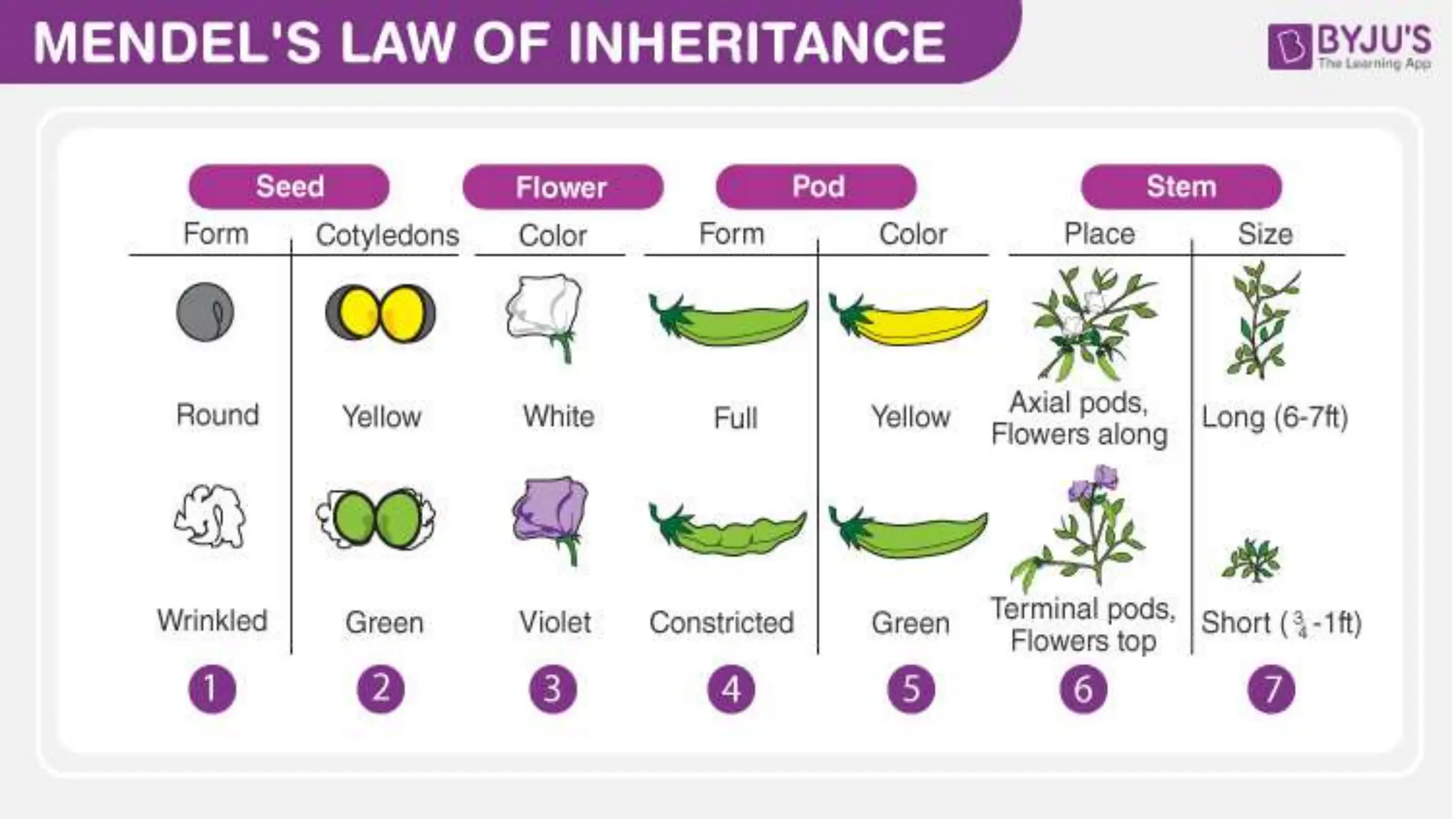 MENDEL'S LAW OF INHERITANCE

BYJU'S
The Learning App

| Seed | | Flower | Pod | | Stem | |
|---|---|---|---|---|---|---|
| Form | Cotyledons | Color | Form | Color | Place | Size |
| Round | Yellow | White | Full | Yellow | Axial pods, Flowers along | Long (6-7ft) |
| Wrinkled | Green | Violet | Constricted | Green | Terminal pods, Flowers top | Short ($\frac{3}{4}$-1ft) |
| 1 | 2 | 3 | 4 | 5 | 6 | 7 |